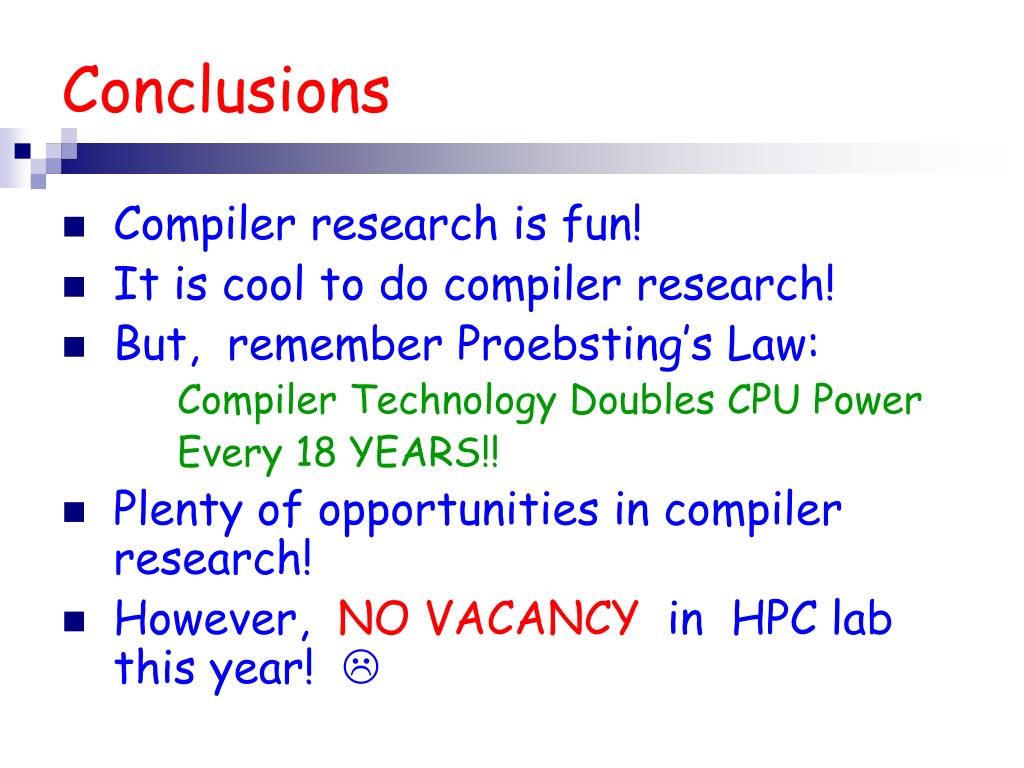 Conclusions

- Compiler research is fun!
- It is cool to do compiler research!
- But, remember Proebsting's Law:
 Compiler Technology Doubles CPU Power Every 18 YEARS!!
- Plenty of opportunities in compiler research!
- However, NO VACANCY in HPC lab this year! ☹